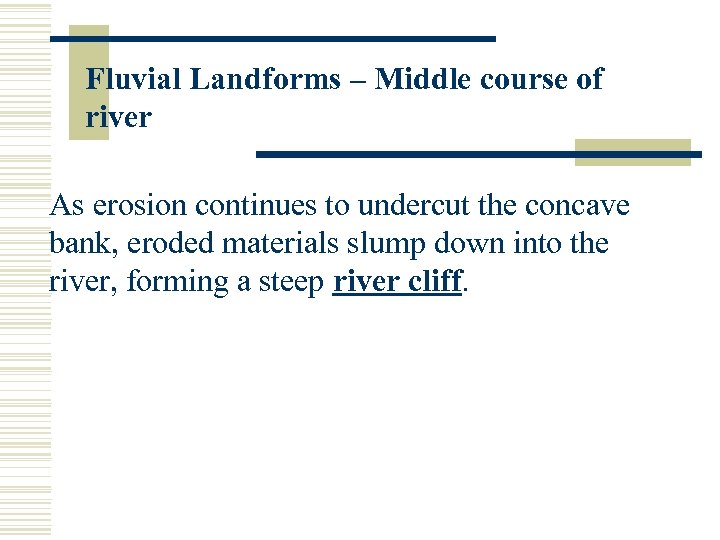 Fluvial Landforms – Middle course of river

As erosion continues to undercut the concave bank, eroded materials slump down into the river, forming a steep river cliff.